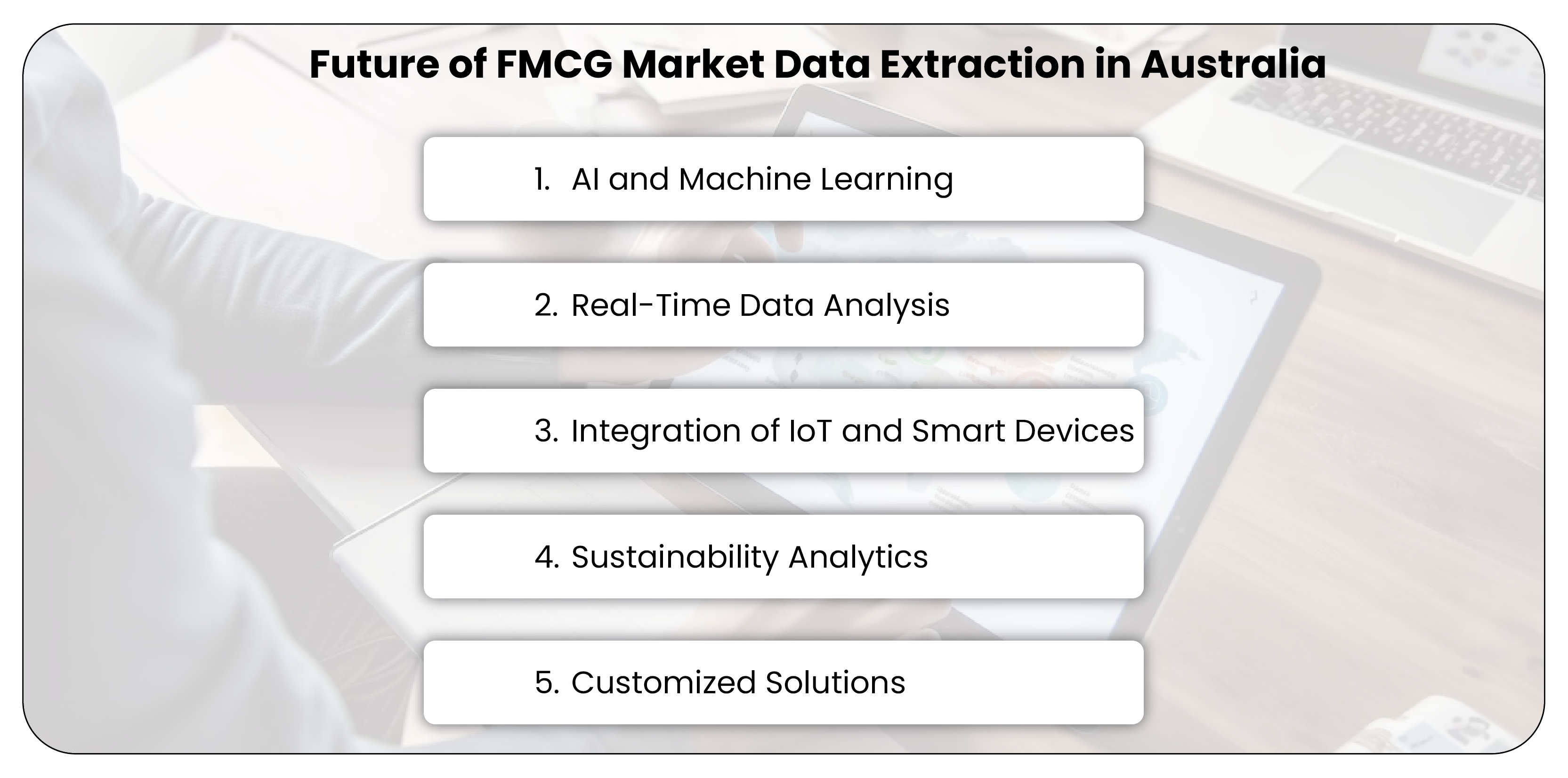 Future of FMCG Market Data Extraction in Australia

1. AI and Machine Learning

2. Real-Time Data Analysis

3. Integration of IoT and Smart Devices

4. Sustainability Analytics

5. Customized Solutions